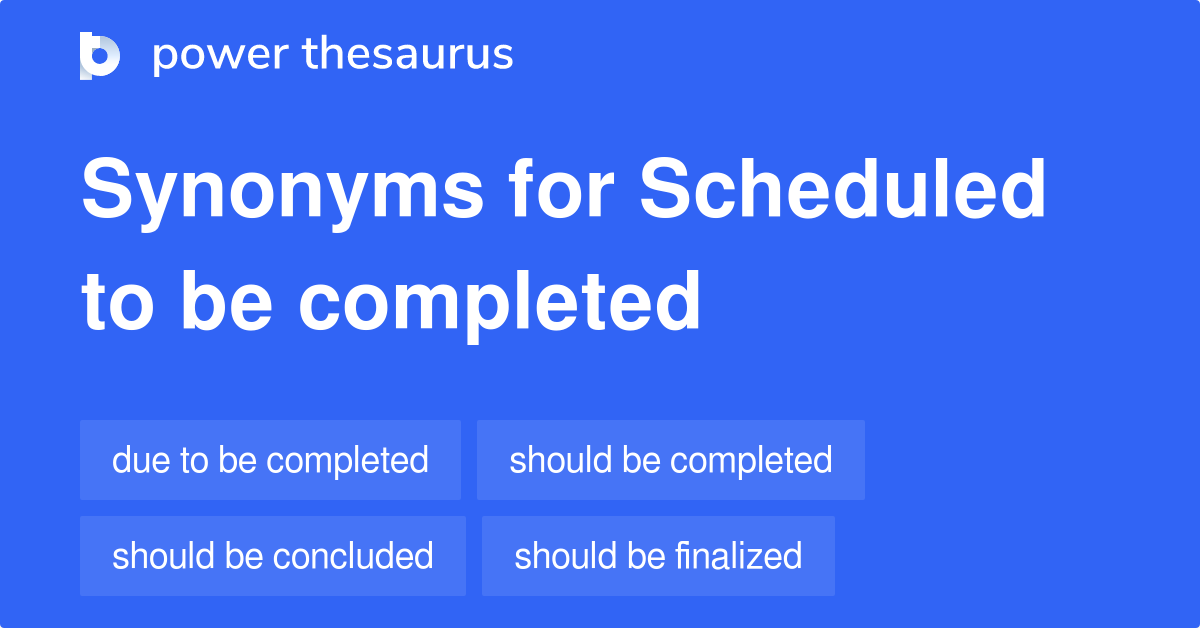 power thesaurus

Synonyms for Scheduled to be completed

due to be completed

should be completed

should be concluded

should be finalized